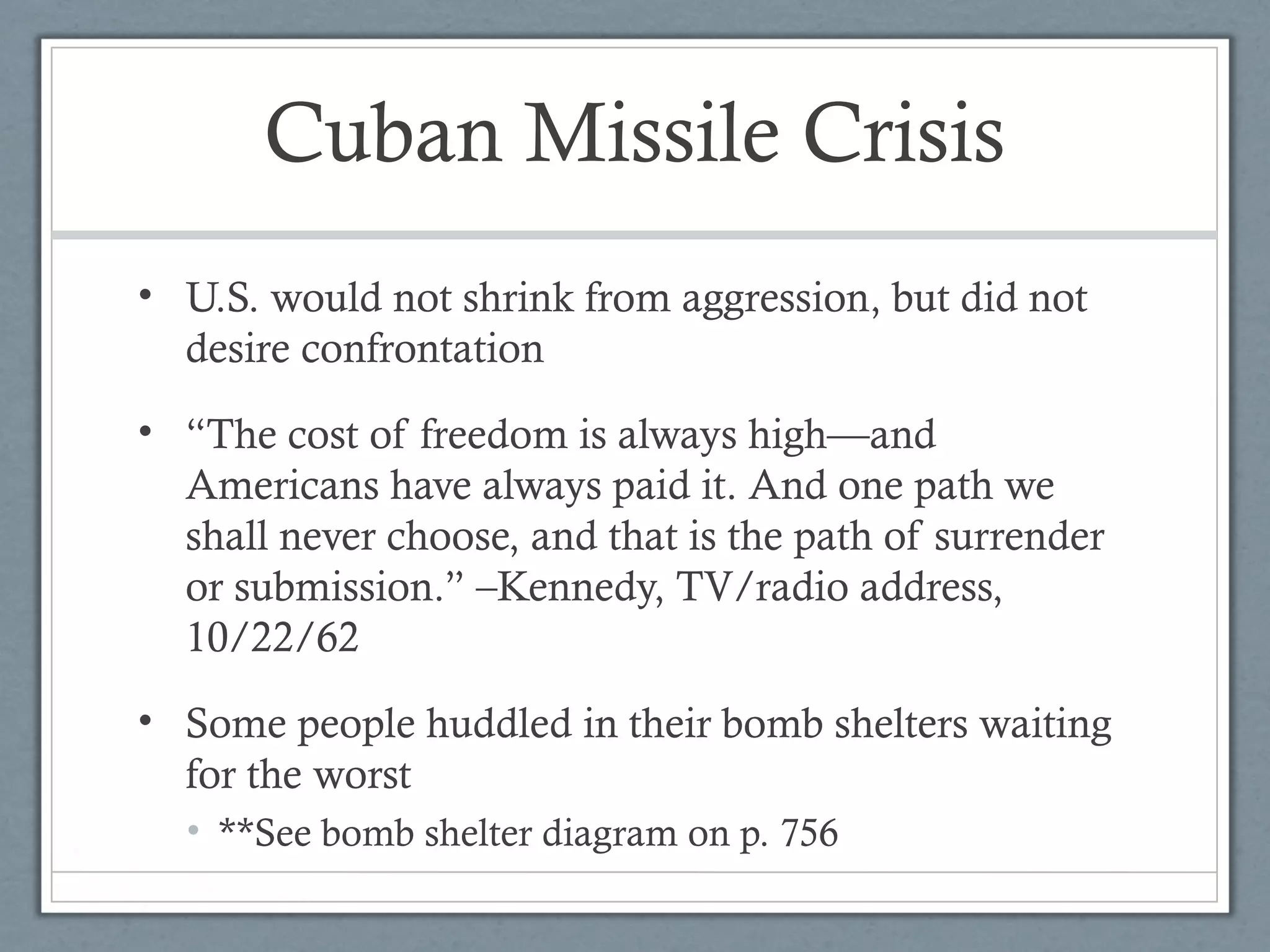 Cuban Missile Crisis

• U.S. would not shrink from aggression, but did not desire confrontation

• “The cost of freedom is always high—and Americans have always paid it. And one path we shall never choose, and that is the path of surrender or submission.” –Kennedy, TV/radio address, 10/22/62

• Some people huddled in their bomb shelters waiting for the worst
  • **See bomb shelter diagram on p. 756